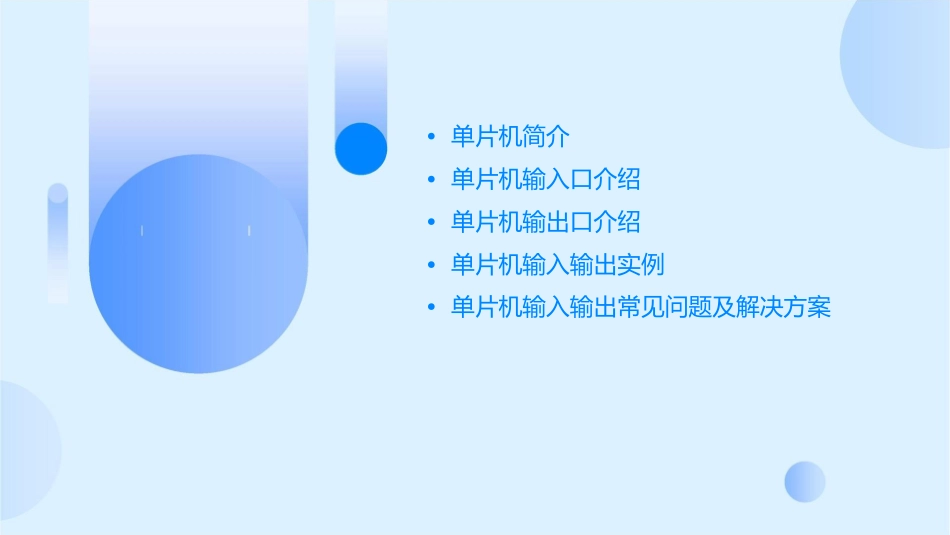 • 单片机简介
• 单片机输入口介绍
• 单片机输出口介绍
• 单片机输入输出实例
• 单片机输入输出常见问题及解决方案